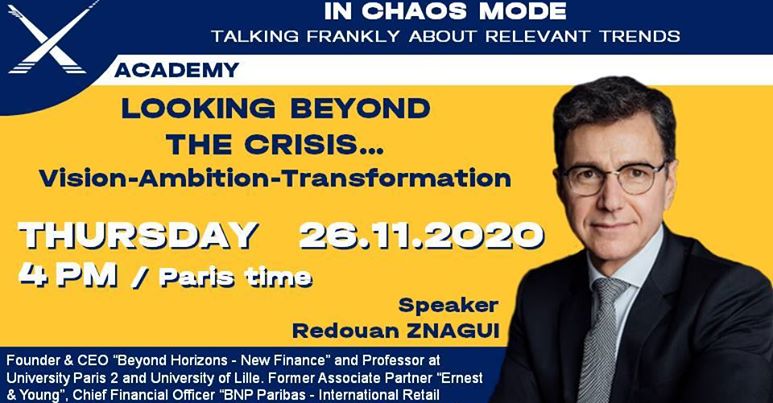 IN CHAOS MODE
TALKING FRANKLY ABOUT RELEVANT TRENDS

ACADEMY

LOOKING BEYOND THE CRISIS...
Vision-Ambition-Transformation

THURSDAY 26.11.2020
4 PM / Paris time

Speaker
Redouan ZNAGUI

Founder & CEO "Beyond Horizons - New Finance" and Professor at University Paris 2 and University of Lille. Former Associate Partner "Ernest & Young", Chief Financial Officer "BNP Paribas - International Retail